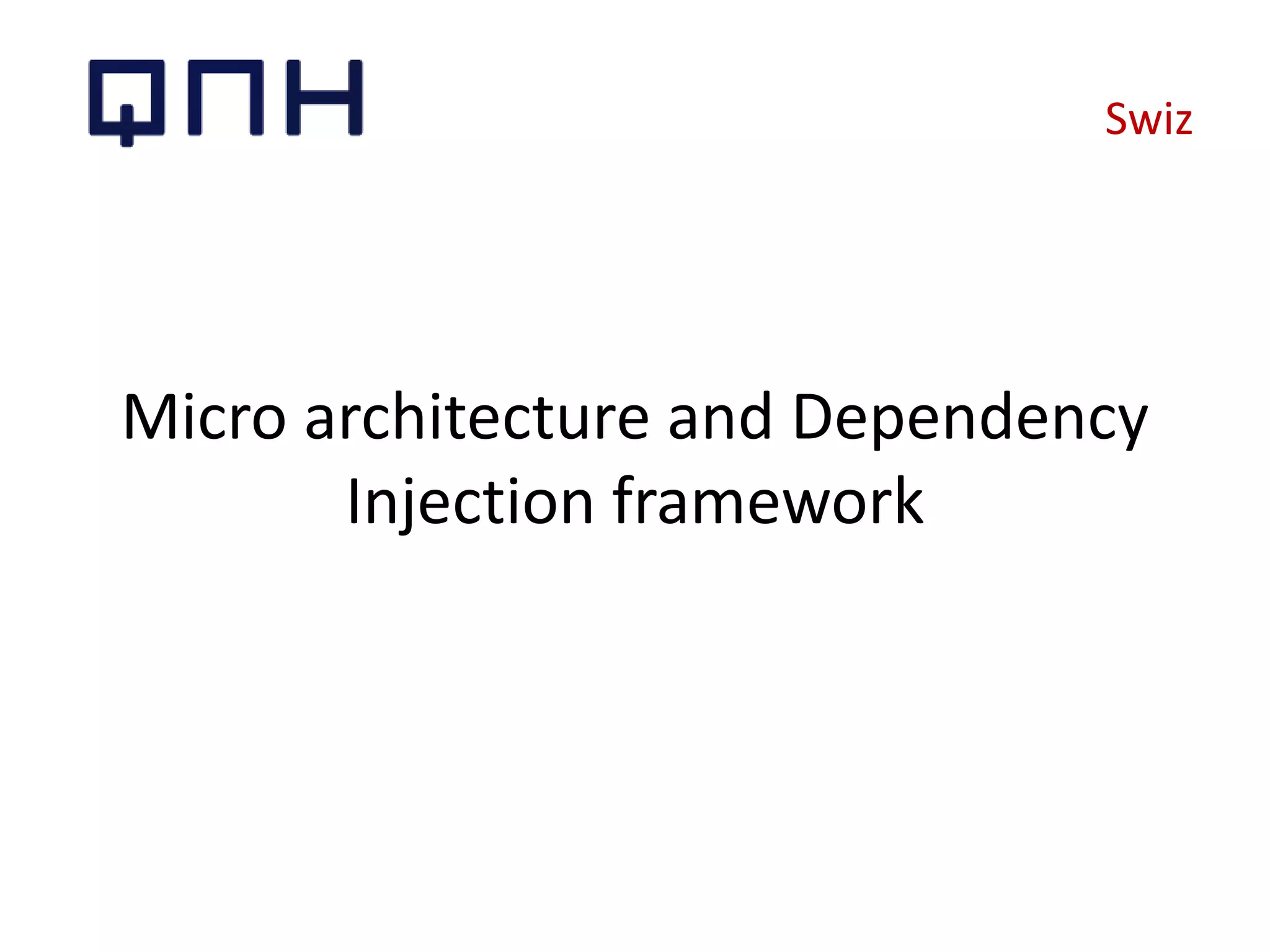 QNH

Swiz

Micro architecture and Dependency Injection framework